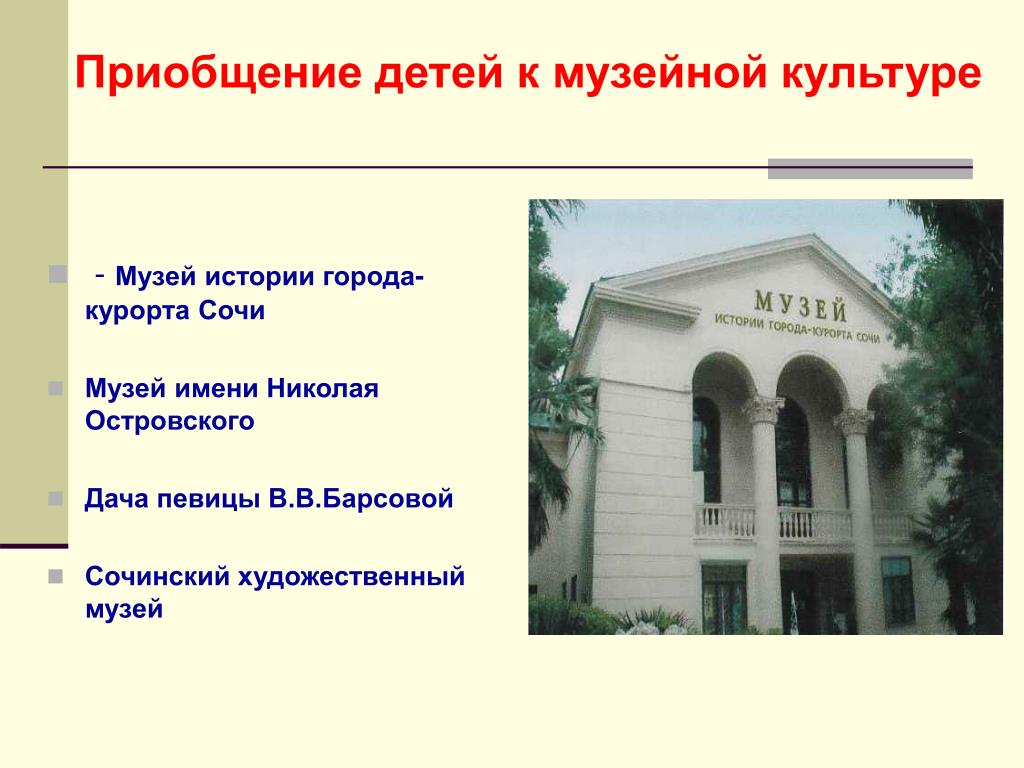 Приобщение детей к музейной культуре

- Музей истории города-курорта Сочи

Музей имени Николая Островского

Дача певицы В.В.Барсовой

Сочинский художественный музей

МУЗЕЙ
ИСТОРИИ ГОРОДА-КУРОРТА СОЧИ